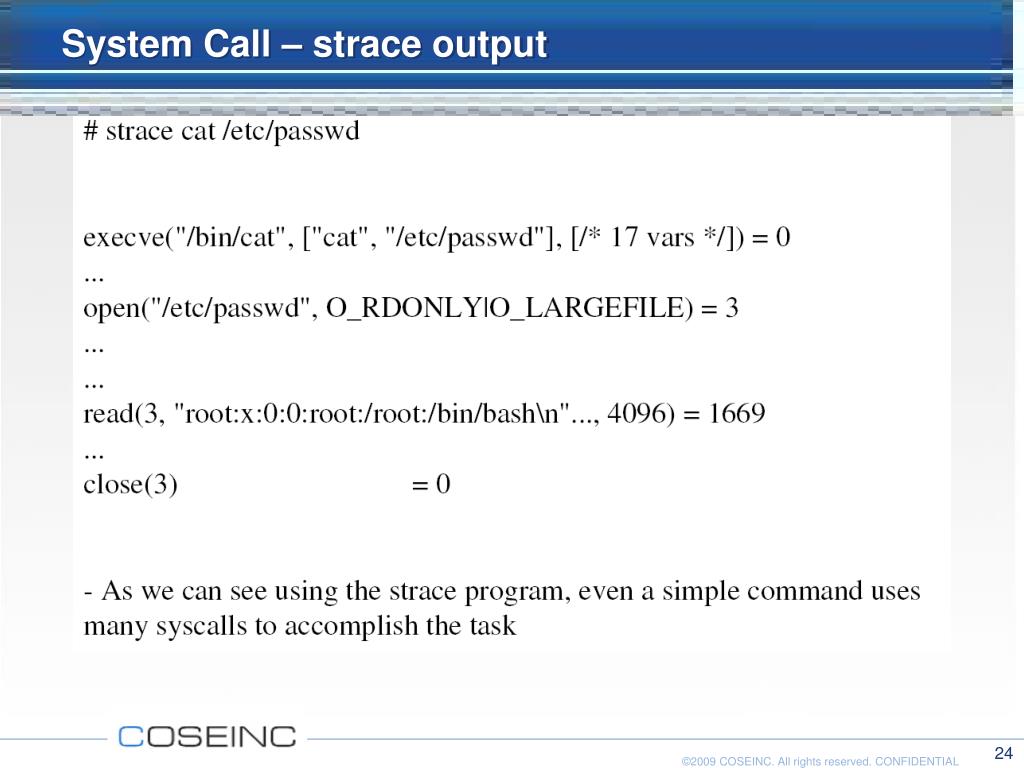 System Call – strace output

# strace cat /etc/passwd

execve("/bin/cat", ["cat", "/etc/passwd"], [/* 17 vars */]) = 0
...
open("/etc/passwd", O_RDONLY|O_LARGEFILE) = 3
...
...
read(3, "root:x:0:0:root:/root:/bin/bash\n"..., 4096) = 1669
...
close(3) = 0

- As we can see using the strace program, even a simple command uses many syscalls to accomplish the task

COSEINC

©2009 COSEINC. All rights reserved. CONFIDENTIAL

24